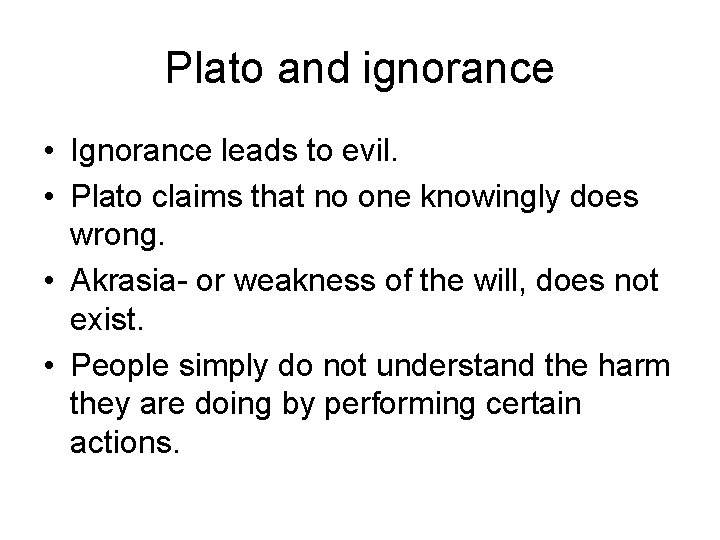 Plato and ignorance

• Ignorance leads to evil.
• Plato claims that no one knowingly does wrong.
• Akrasia- or weakness of the will, does not exist.
• People simply do not understand the harm they are doing by performing certain actions.